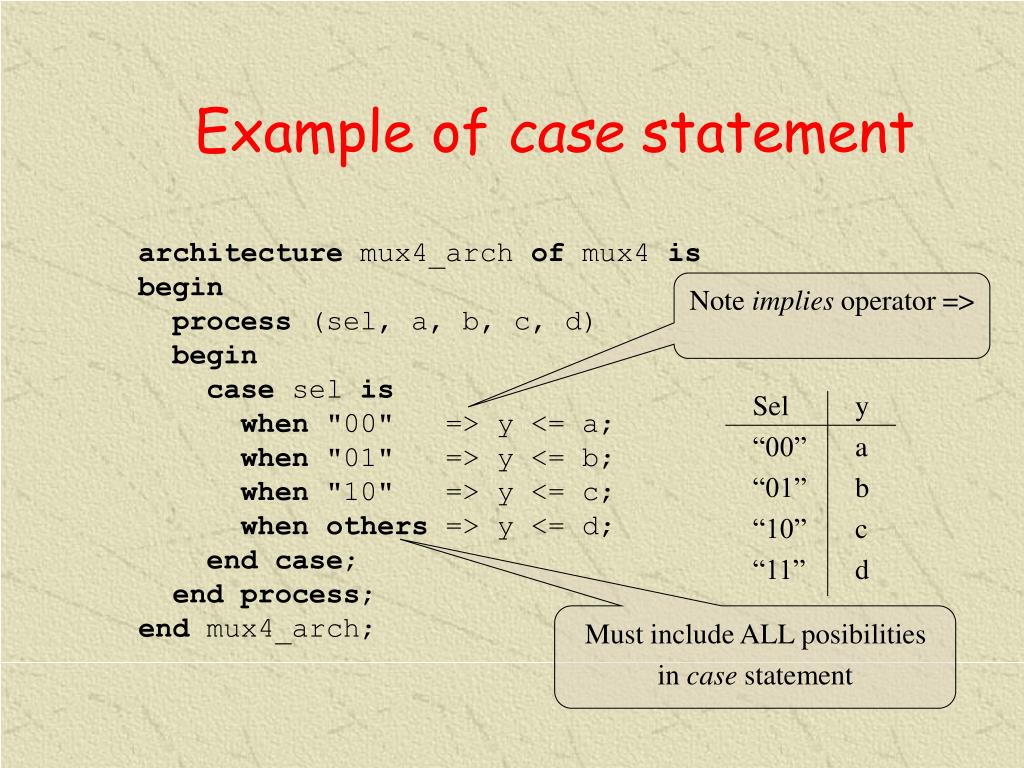 Example of case statement

architecture mux4_arch of mux4 is
begin
  process (sel, a, b, c, d)
  begin
    case sel is
      when "00"   => y <= a;
      when "01"   => y <= b;
      when "10"   => y <= c;
      when others => y <= d;
    end case;
  end process;
end mux4_arch;

Note implies operator =>

| Sel | y |
|---|---|
| “00” | a |
| “01” | b |
| “10” | c |
| “11” | d |

Must include ALL posibilities in case statement